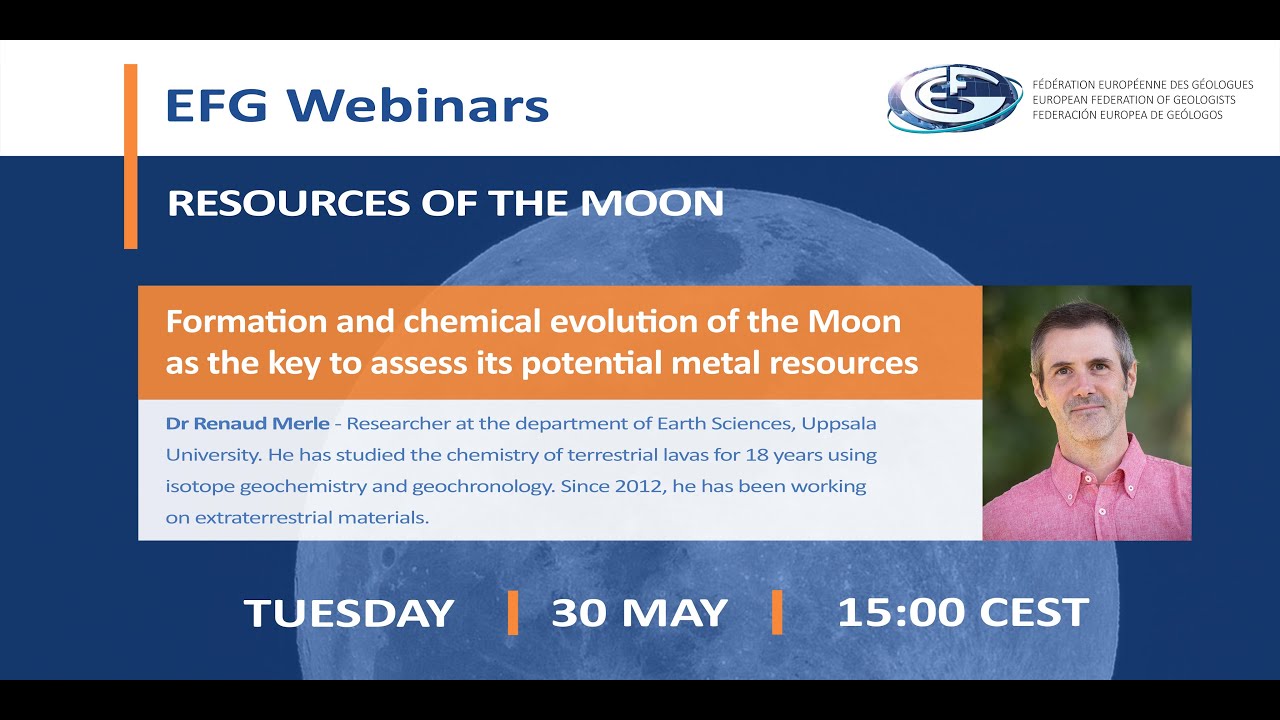 EFG Webinars

EFG

FÉDÉRATION EUROPÉENNE DES GÉOLOGUES
EUROPEAN FEDERATION OF GEOLOGISTS
FEDERACIÓN EUROPEA DE GEÓLOGOS

RESOURCES OF THE MOON

Formation and chemical evolution of the Moon as the key to assess its potential metal resources

Dr Renaud Merle - Researcher at the department of Earth Sciences, Uppsala University. He has studied the chemistry of terrestrial lavas for 18 years using isotope geochemistry and geochronology. Since 2012, he has been working on extraterrestrial materials.

TUESDAY | 30 MAY | 15:00 CEST